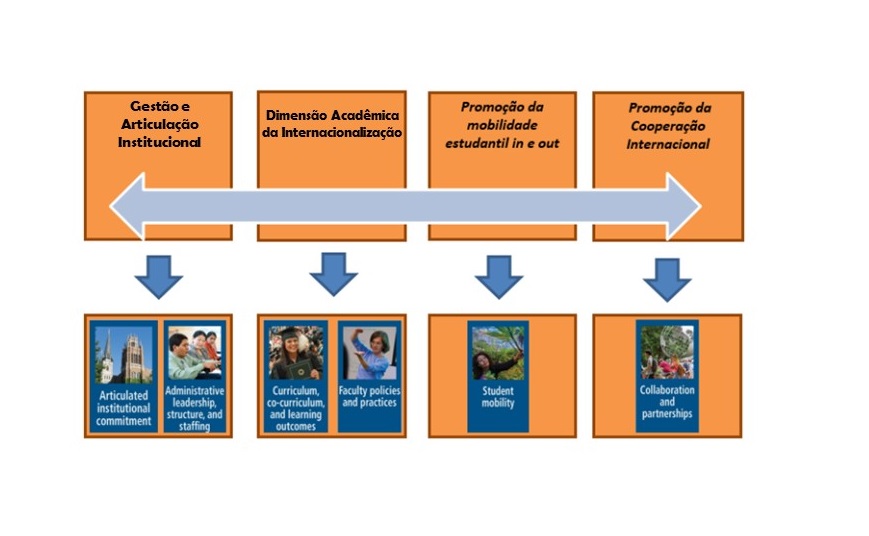 Gestão e Articulação Institucional

Dimensão Acadêmica da Internacionalização

Promoção da mobilidade estudantil in e out

Promoção da Cooperação Internacional

Articulated institutional commitment

Administrative leadership, structure, and staffing

Curriculum, co-curriculum, and learning outcomes

Faculty policies and practices

Student mobility

Collaboration and partnerships